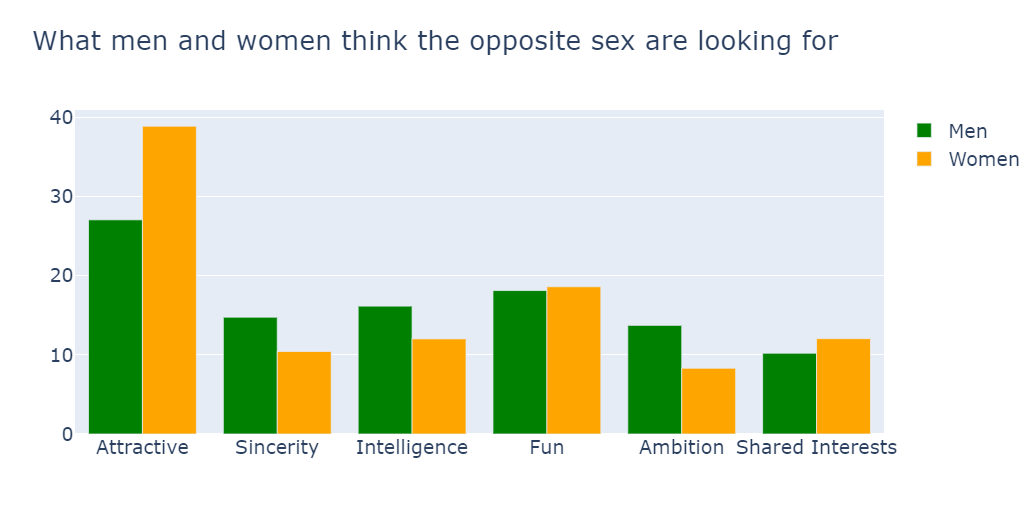 What men and women think the opposite sex are looking for

40
30
20
10
0

Attractive
Sincerity
Intelligence
Fun
Ambition
Shared Interests

Men
Women